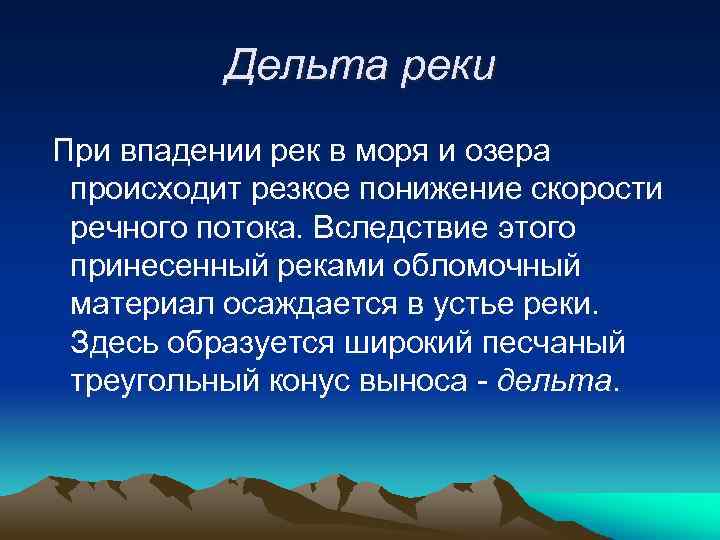 Дельта реки

При впадении рек в моря и озера происходит резкое понижение скорости речного потока. Вследствие этого принесенный реками обломочный материал осаждается в устье реки. Здесь образуется широкий песчаный треугольный конус выноса - дельта.